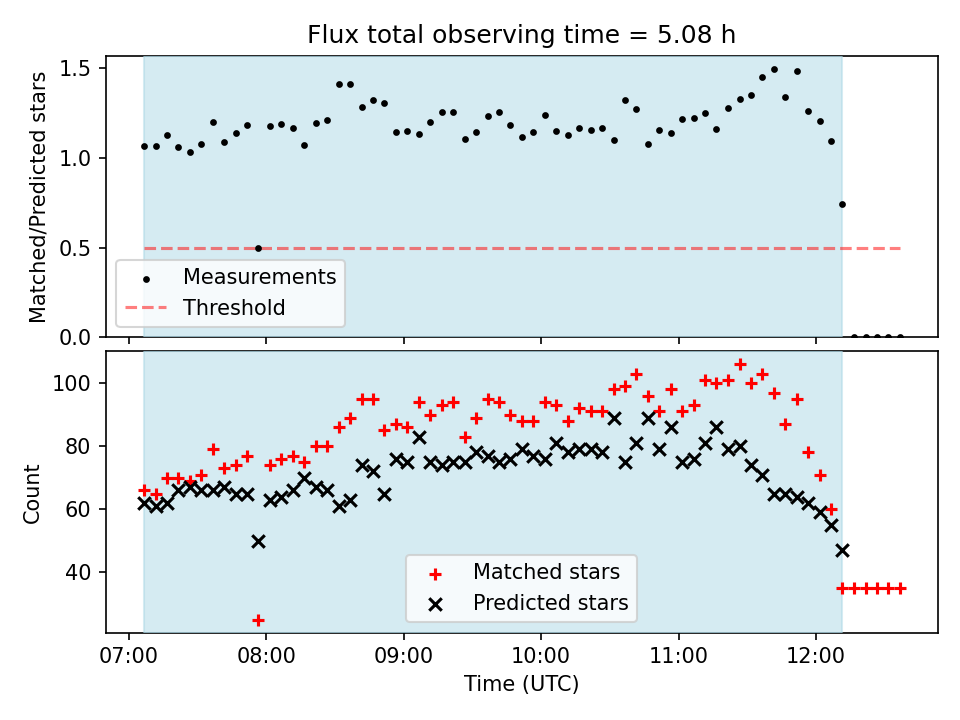 Flux total observing time = 5.08 h

Matched/Predicted stars

1.5
1.0
0.5
0.0

Measurements
Threshold

Count

100
80
60
40

Matched stars
Predicted stars

07:00
08:00
09:00
10:00
11:00
12:00

Time (UTC)